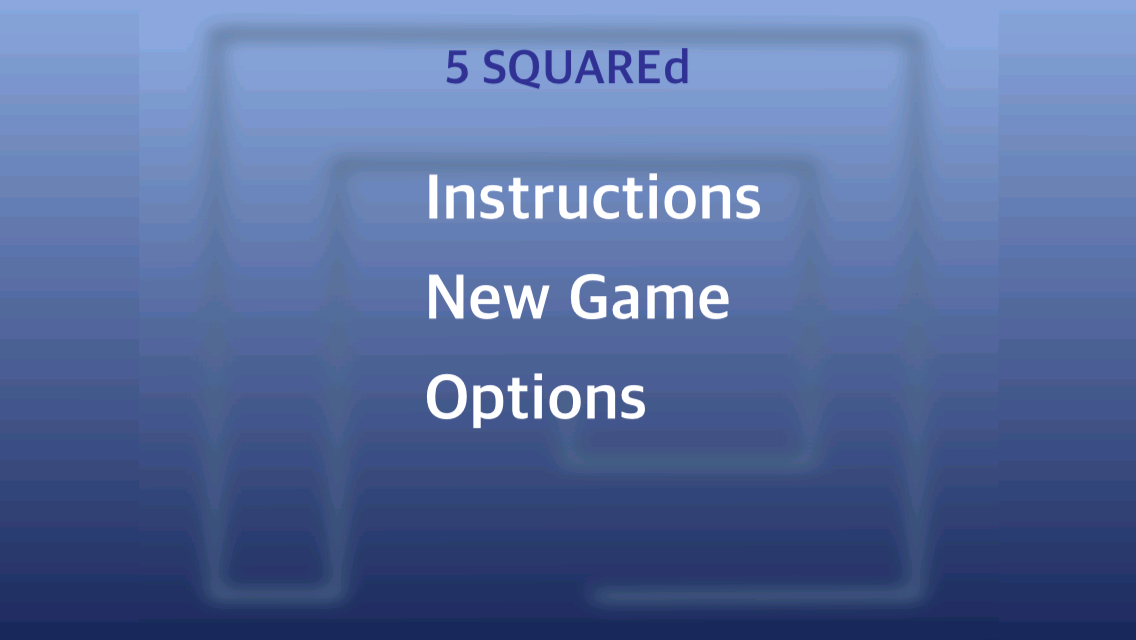 5 SQUAREd

Instructions

New Game

Options